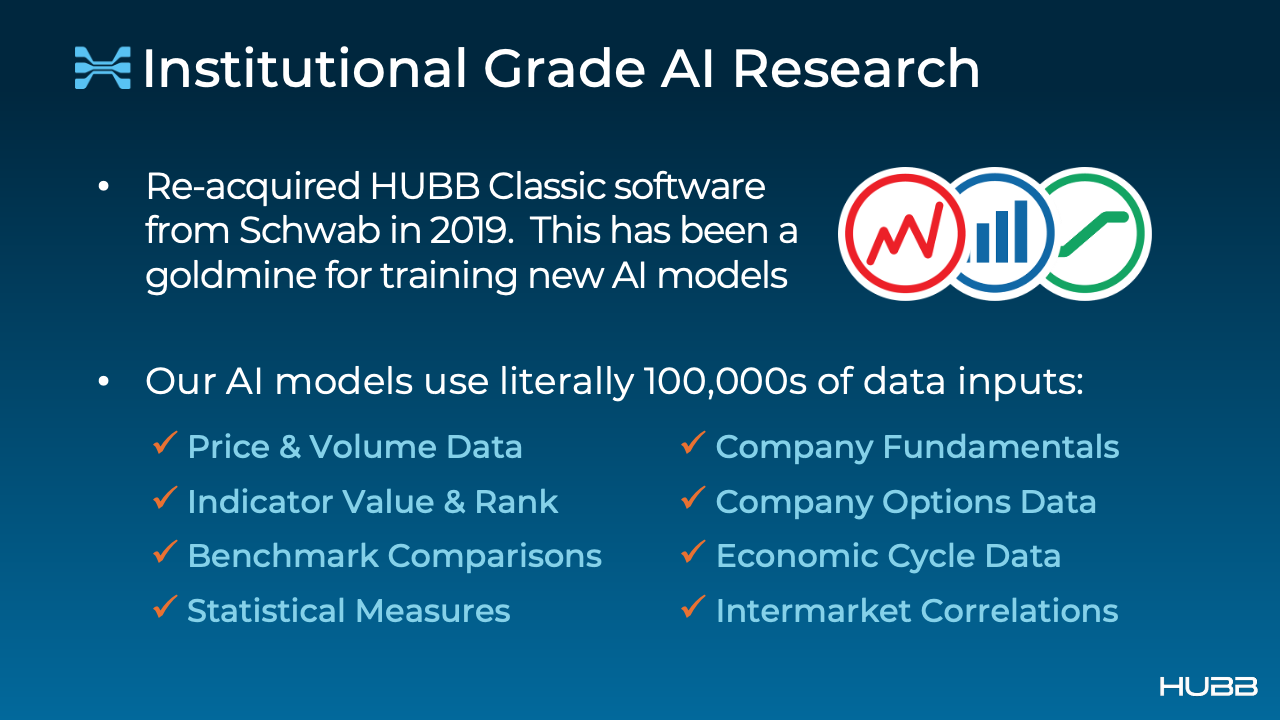 Institutional Grade AI Research

• Re-acquired HUBB Classic software from Schwab in 2019. This has been a goldmine for training new AI models

• Our AI models use literally 100,000s of data inputs:

✓ Price & Volume Data
✓ Indicator Value & Rank
✓ Benchmark Comparisons
✓ Statistical Measures

✓ Company Fundamentals
✓ Company Options Data
✓ Economic Cycle Data
✓ Intermarket Correlations

HUBB